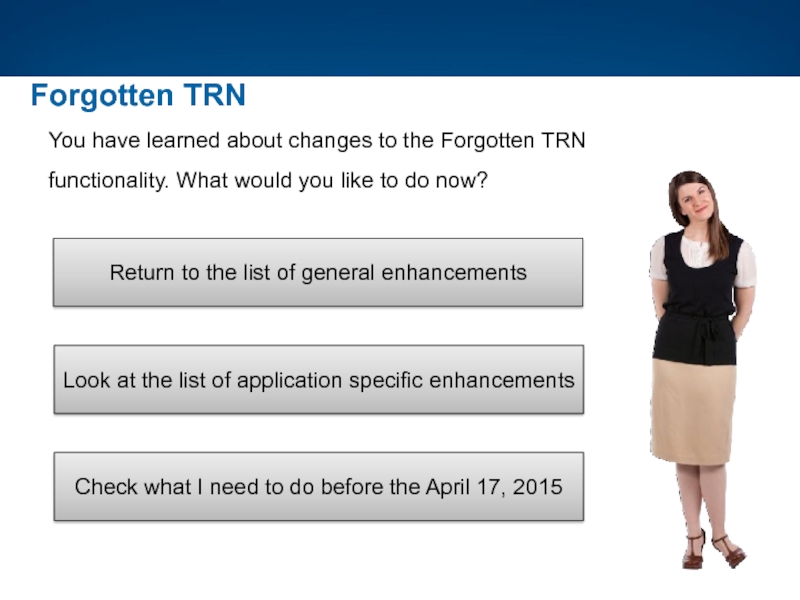 Forgotten TRN

You have learned about changes to the Forgotten TRN functionality. What would you like to do now?

Return to the list of general enhancements

Look at the list of application specific enhancements

Check what I need to do before the April 17, 2015